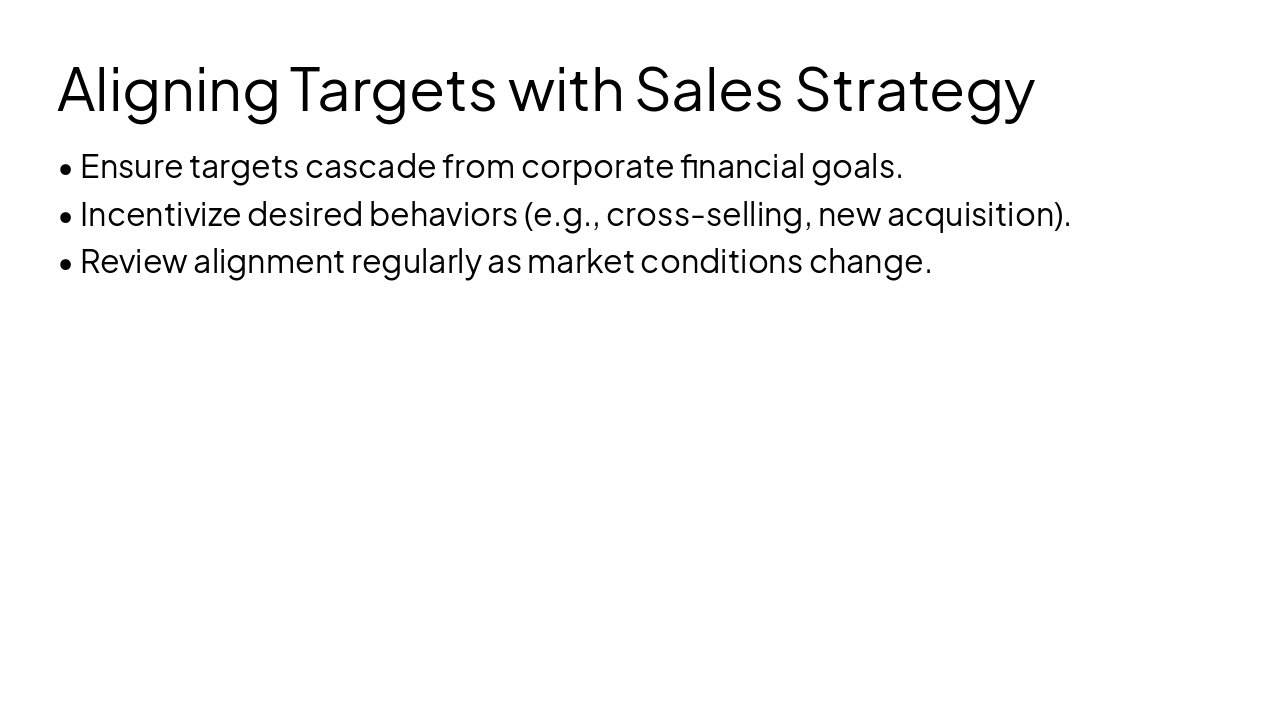 Aligning Targets with Sales Strategy

• Ensure targets cascade from corporate financial goals.
• Incentivize desired behaviors (e.g., cross-selling, new acquisition).
• Review alignment regularly as market conditions change.